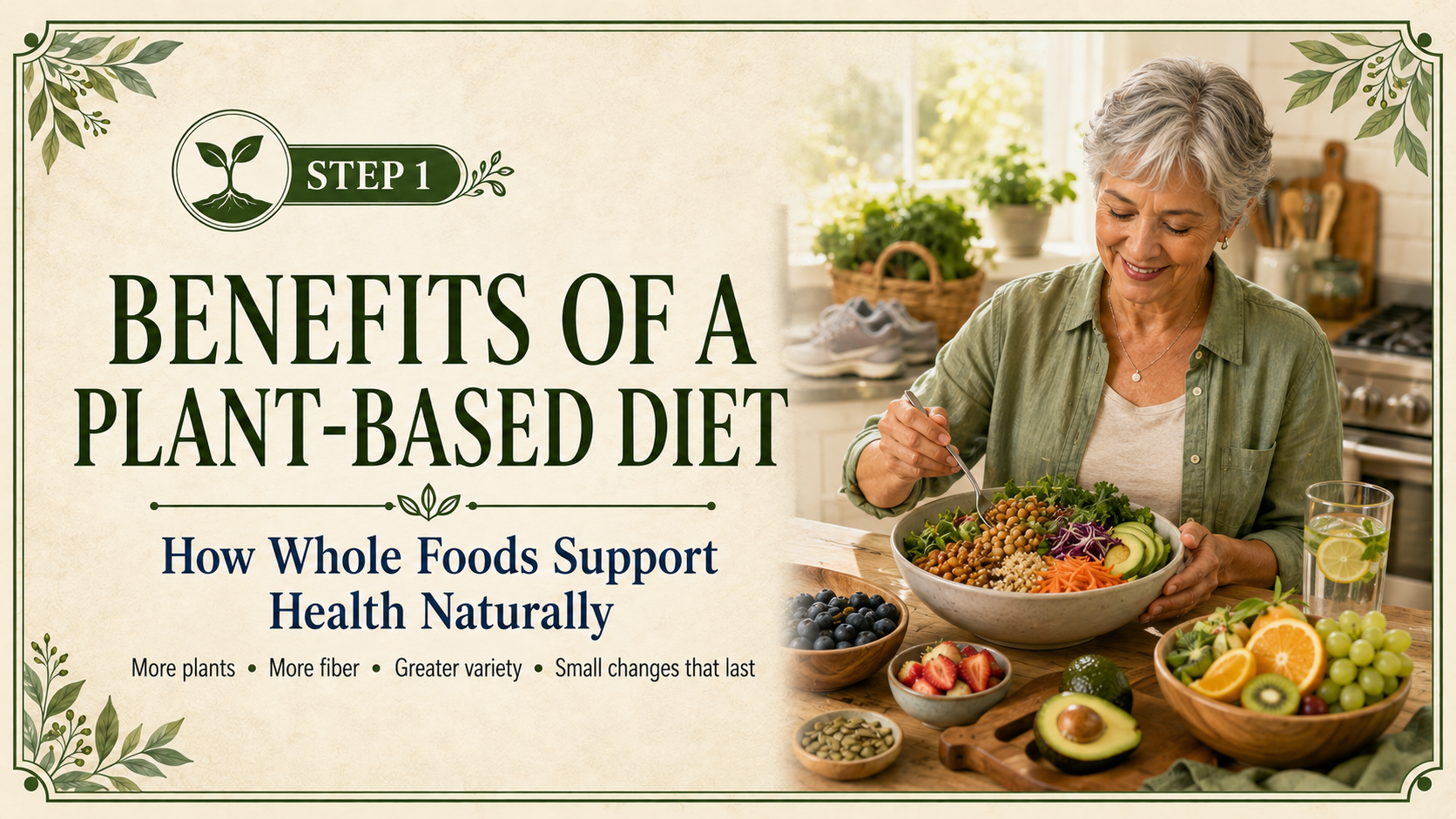 STEP 1

BENEFITS OF A PLANT-BASED DIET

How Whole Foods Support Health Naturally

More plants • More fiber • Greater variety • Small changes that last